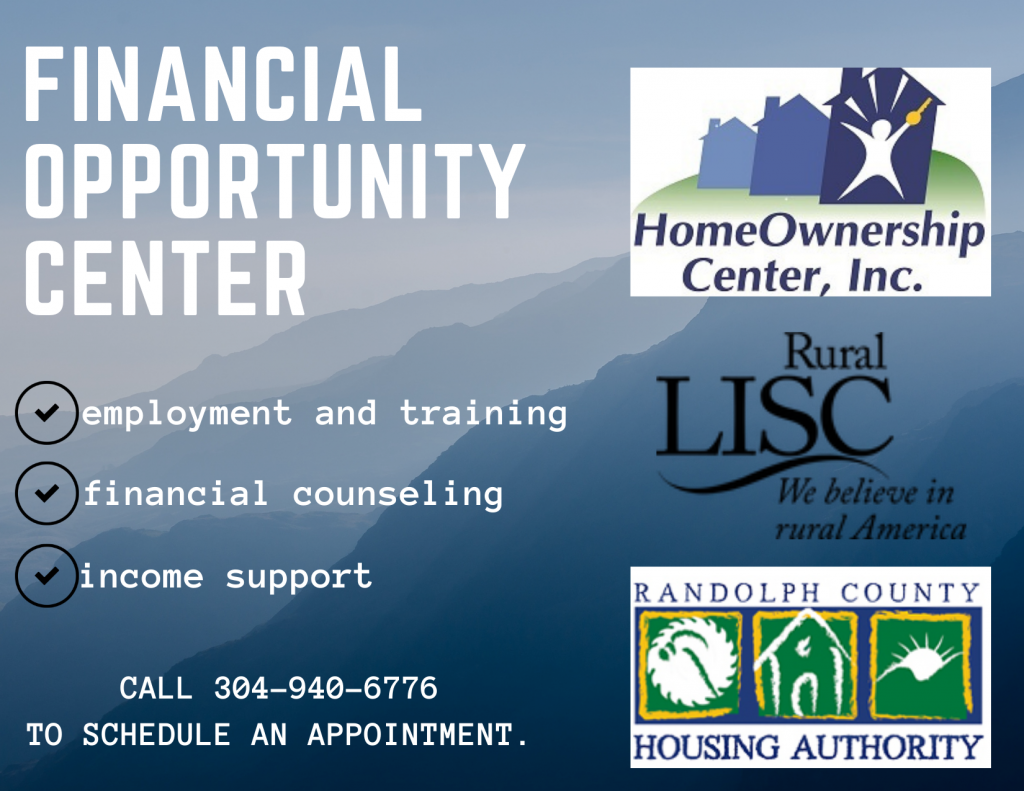 FINANCIAL OPPORTUNITY CENTER

employment and training

financial counseling

income support

CALL 304-940-6776
TO SCHEDULE AN APPOINTMENT.

HomeOwnership Center, Inc.

Rural LISC
We believe in rural America

RANDOLPH COUNTY
HOUSING AUTHORITY